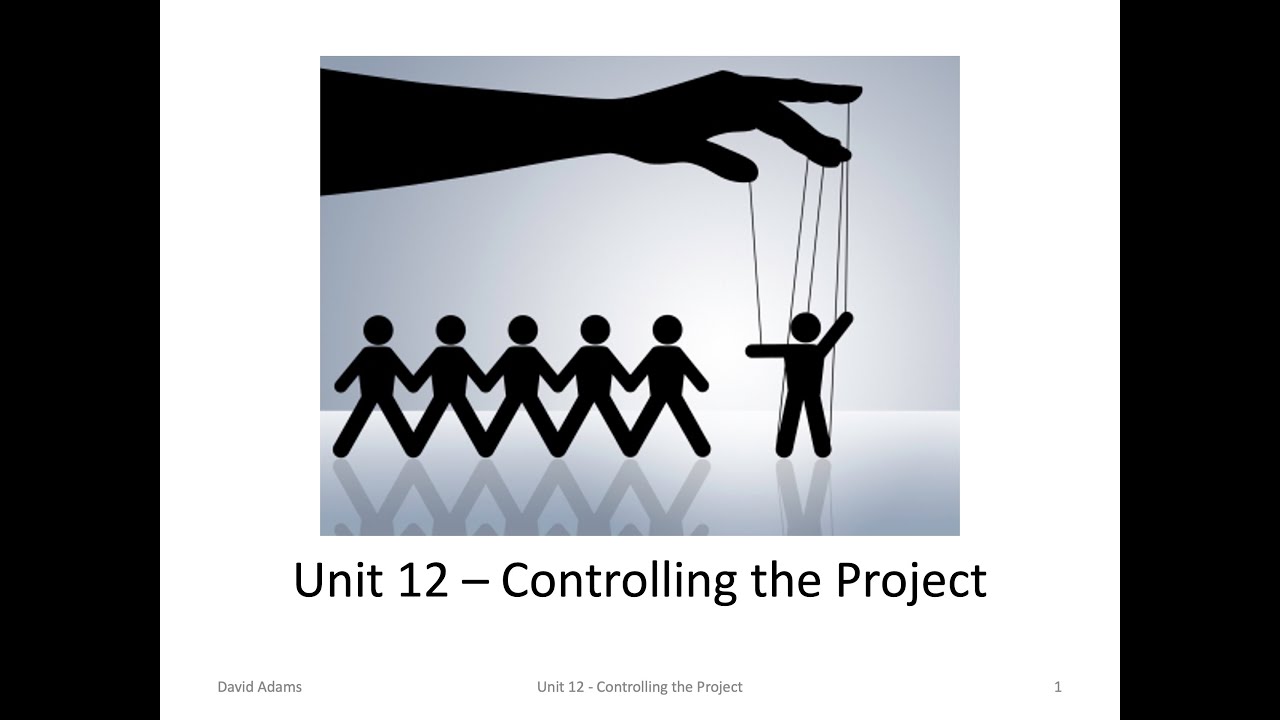 Unit 12 – Controlling the Project

David Adams

Unit 12 - Controlling the Project

1